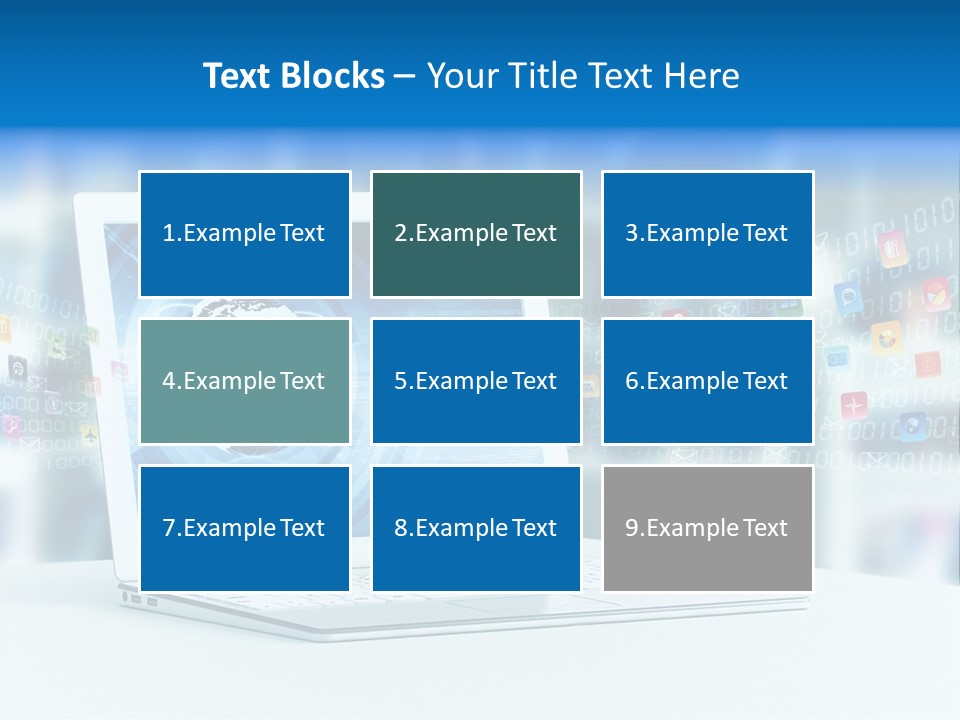 Text Blocks – Your Title Text Here

1.Example Text

2.Example Text

3.Example Text

4.Example Text

5.Example Text

6.Example Text

7.Example Text

8.Example Text

9.Example Text